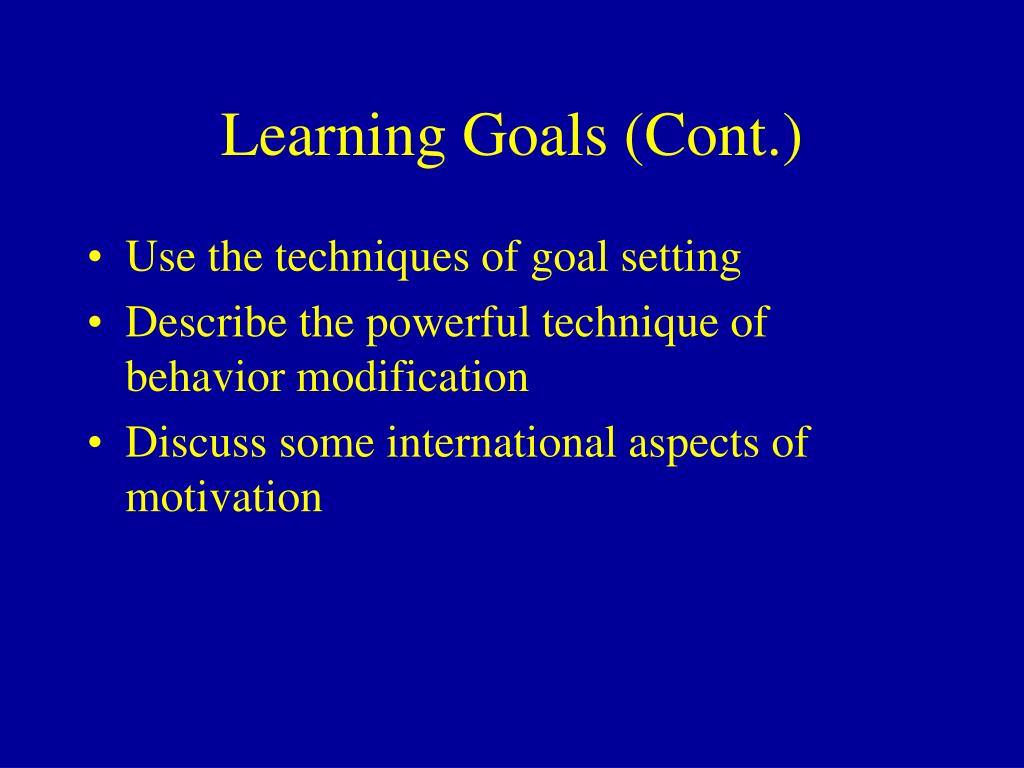 Learning Goals (Cont.)

• Use the techniques of goal setting
• Describe the powerful technique of behavior modification
• Discuss some international aspects of motivation